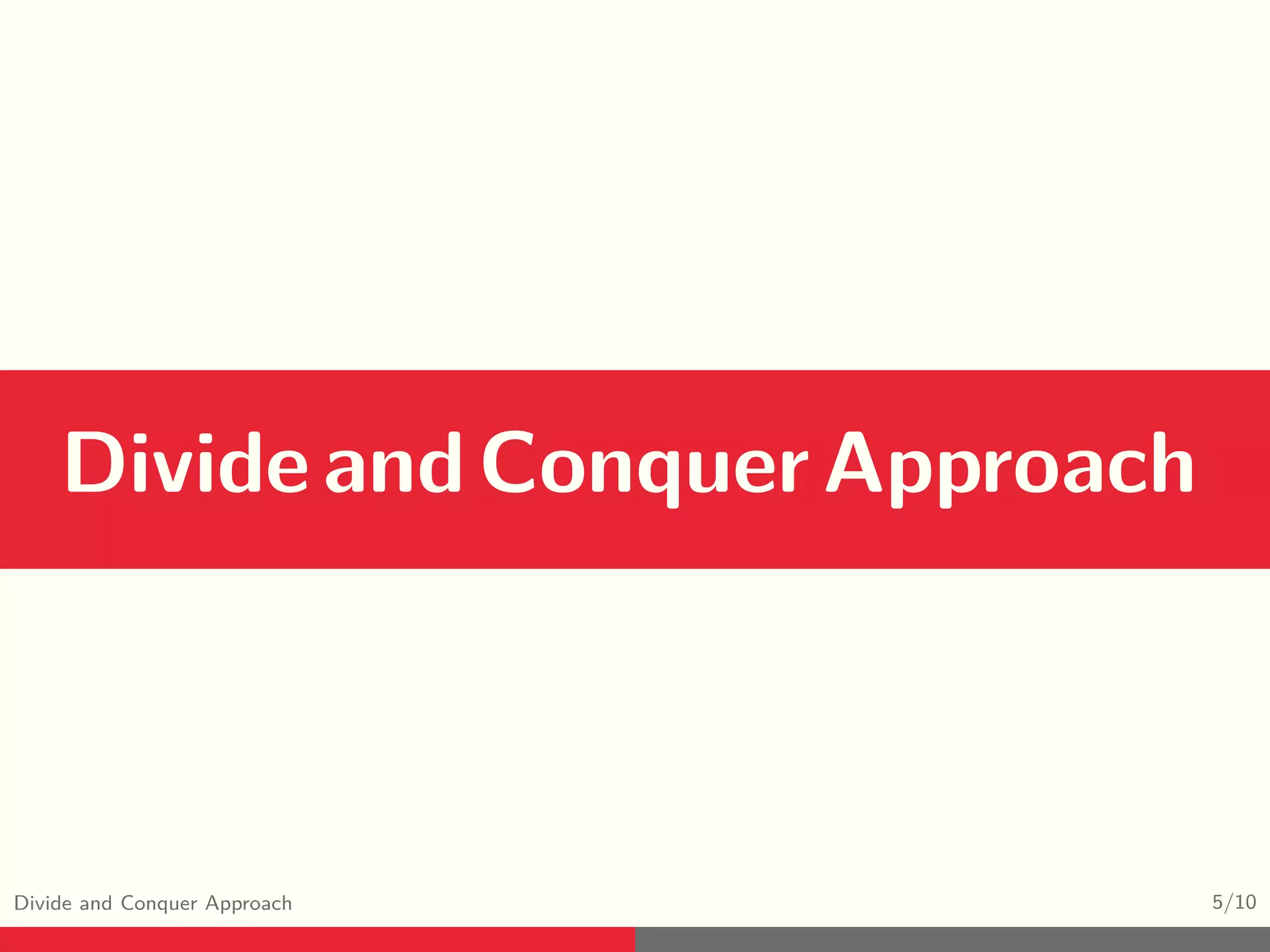 Divide and Conquer Approach

Divide and Conquer Approach 5/10